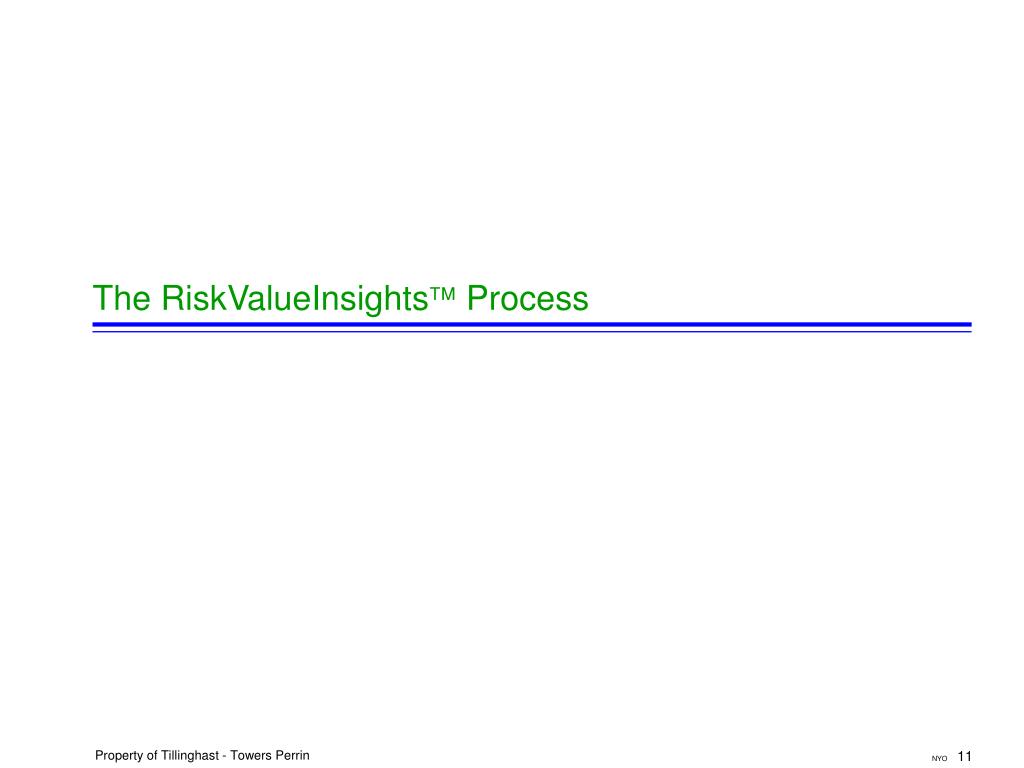 The RiskValueInsights™ Process

Property of Tillinghast - Towers Perrin

NYO 11